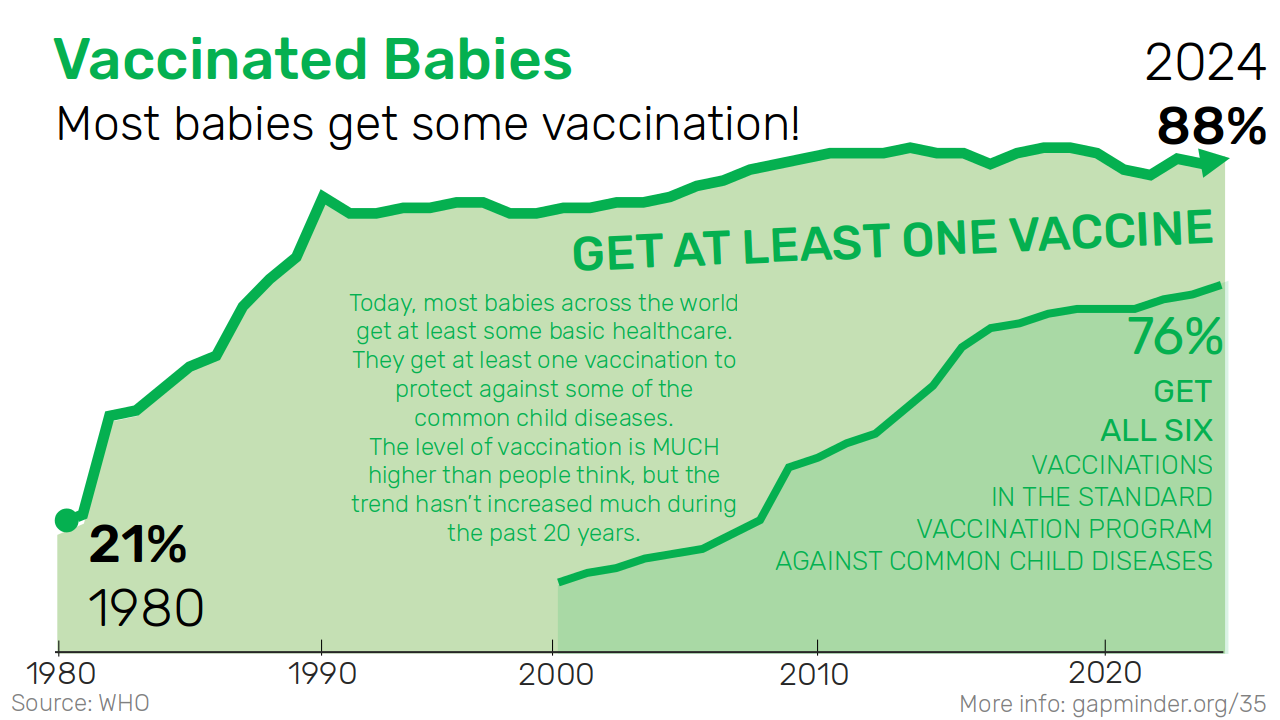 Vaccinated Babies
Most babies get some vaccination!

2024
88%

GET AT LEAST ONE VACCINE

Today, most babies across the world get at least some basic healthcare. They get at least one vaccination to protect against some of the common child diseases.
The level of vaccination is MUCH higher than people think, but the trend hasn't increased much during the past 20 years.

76%
GET
ALL SIX
VACCINATIONS
IN THE STANDARD
VACCINATION PROGRAM
AGAINST COMMON CHILD DISEASES

21%
1980

1980
1990
2000
2010
2020

Source: WHO
More info: gapminder.org/35